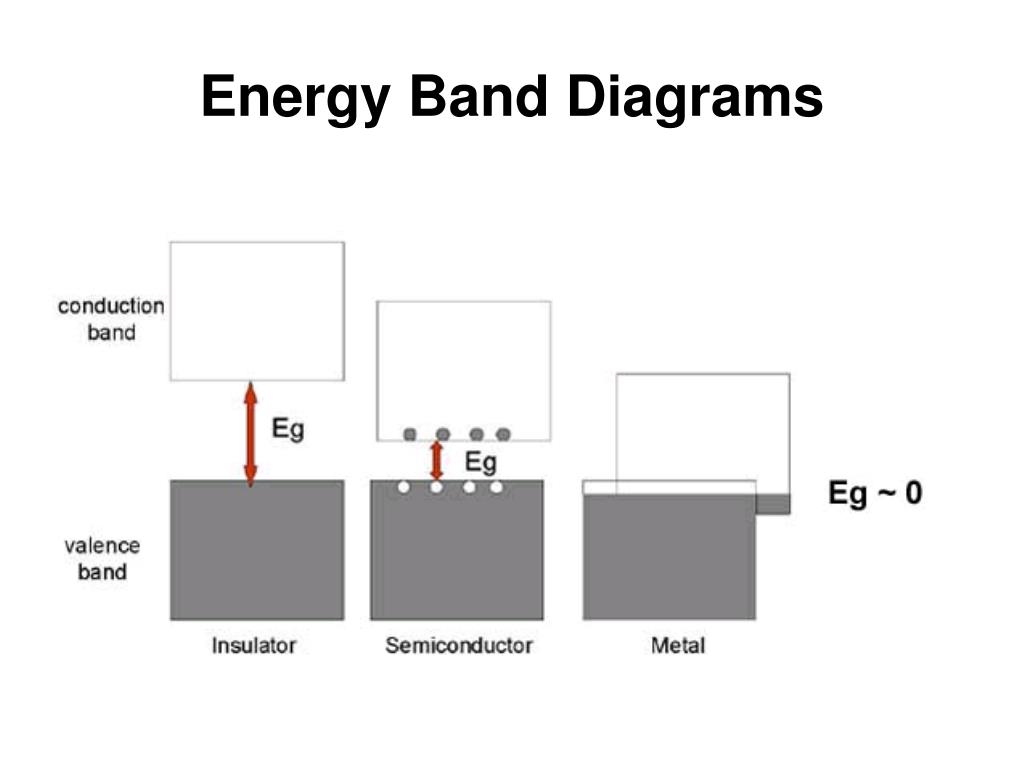 Energy Band Diagrams

conduction band

Eg

Eg

Eg ~ 0

valence band

Insulator

Semiconductor

Metal